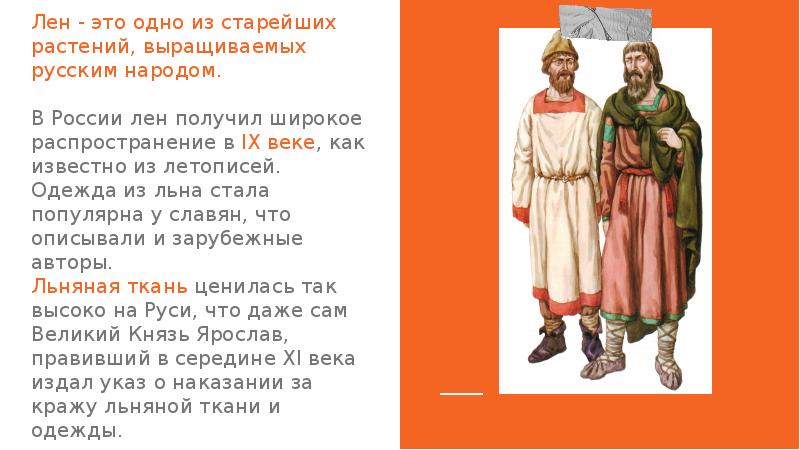 Лен - это одно из старейших растений, выращиваемых русским народом.

В России лен получил широкое распространение в IX веке, как известно из летописей. Одежда из льна стала популярна у славян, что описывали и зарубежные авторы.
Льняная ткань ценилась так высоко на Руси, что даже сам Великий Князь Ярослав, правивший в середине XI века издал указ о наказании за кражу льняной ткани и одежды.